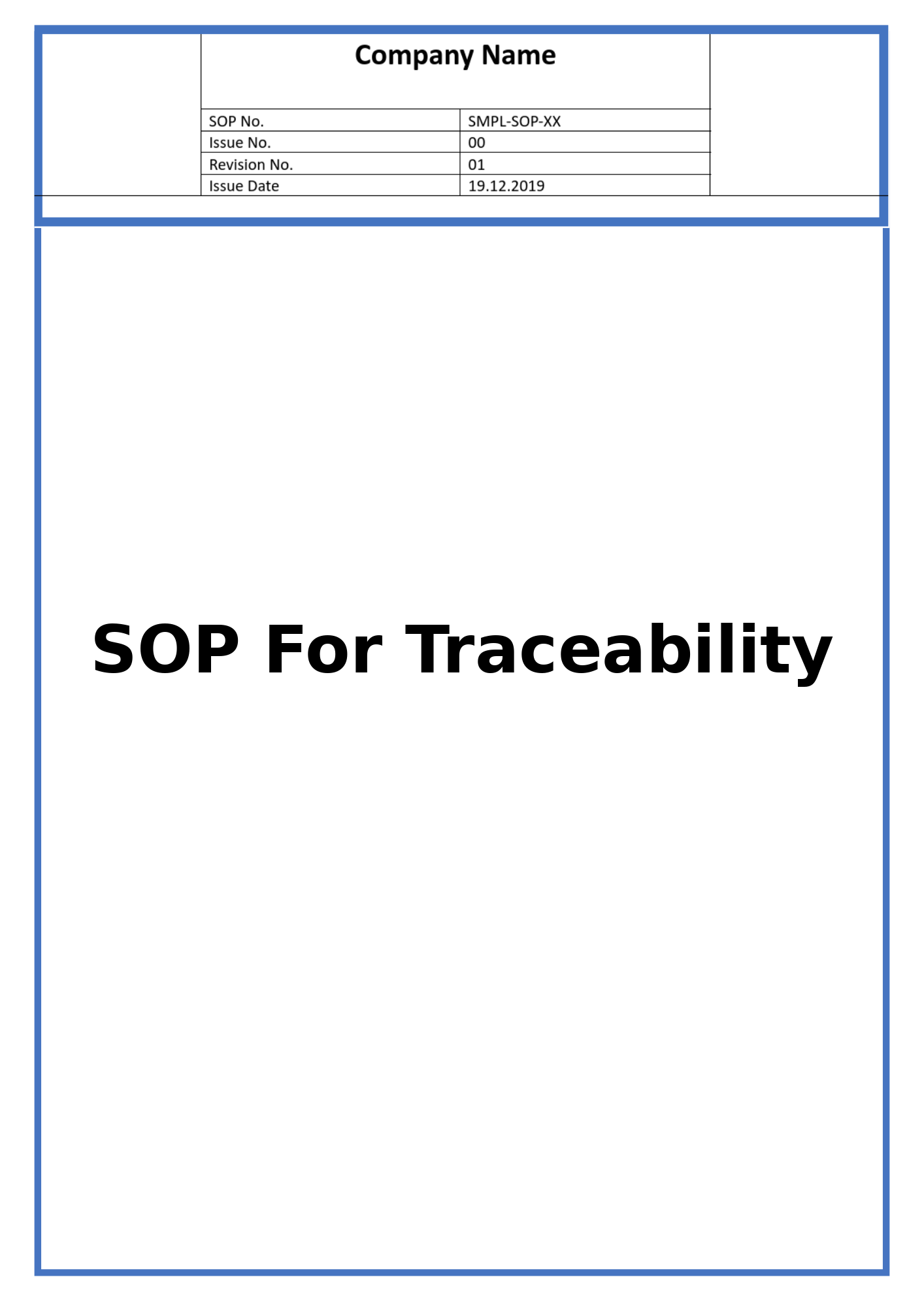 Company Name

| SOP No. | SMPL-SOP-XX |
|---|---|
| Issue No. | 00 |
| Revision No. | 01 |
| Issue Date | 19.12.2019 |

SOP For Traceability